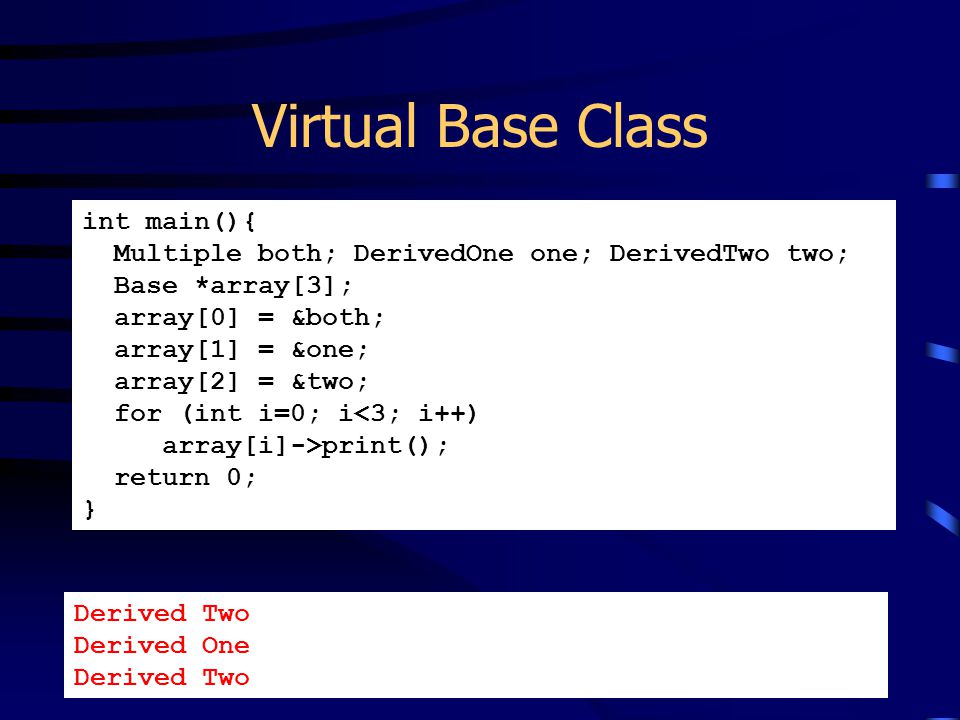 Virtual Base Class

int main(){
  Multiple both; DerivedOne one; DerivedTwo two;
  Base *array[3];
  array[0] = &both;
  array[1] = &one;
  array[2] = &two;
  for (int i=0; i<3; i++)
     array[i]->print();
  return 0;
}

Derived Two
Derived One
Derived Two